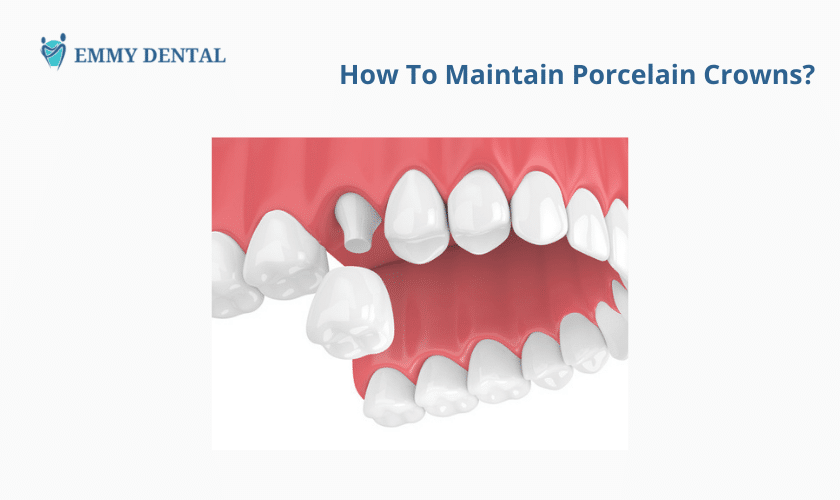 EMMY DENTAL

How To Maintain Porcelain Crowns?